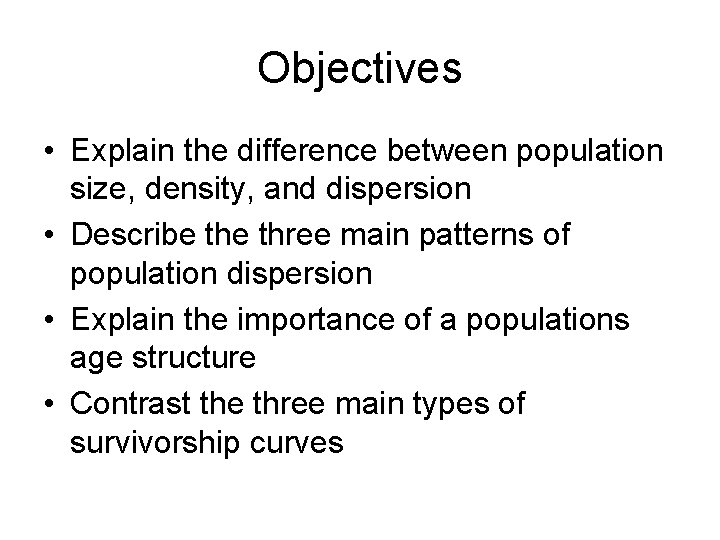 Objectives

• Explain the difference between population size, density, and dispersion
• Describe the three main patterns of population dispersion
• Explain the importance of a populations age structure
• Contrast the three main types of survivorship curves